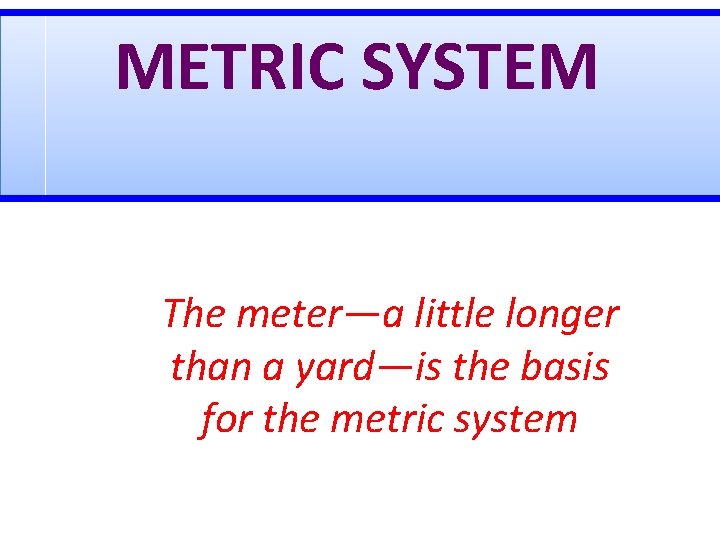 METRIC SYSTEM

The meter—a little longer than a yard—is the basis for the metric system